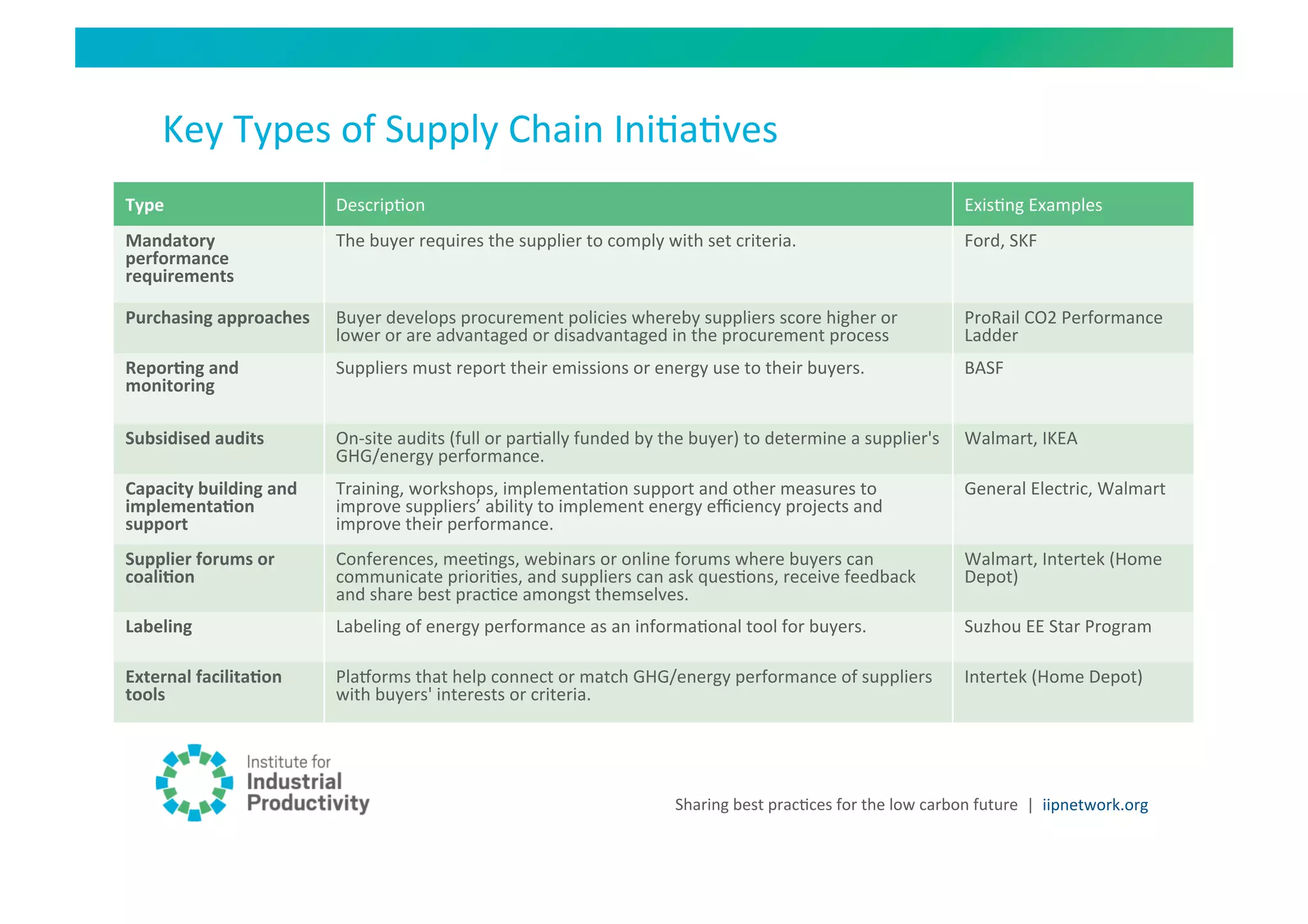 Key Types of Supply Chain Initiatives

| Type | Description | Existing Examples |
|---|---|---|
| Mandatory performance requirements | The buyer requires the supplier to comply with set criteria. | Ford, SKF |
| Purchasing approaches | Buyer develops procurement policies whereby suppliers score higher or lower or are advantaged or disadvantaged in the procurement process | ProRail CO2 Performance Ladder |
| Reporting and monitoring | Suppliers must report their emissions or energy use to their buyers. | BASF |
| Subsidised audits | On-site audits (full or partially funded by the buyer) to determine a supplier's GHG/energy performance. | Walmart, IKEA |
| Capacity building and implementation support | Training, workshops, implementation support and other measures to improve suppliers' ability to implement energy efficiency projects and improve their performance. | General Electric, Walmart |
| Supplier forums or coalition | Conferences, meetings, webinars or online forums where buyers can communicate priorities, and suppliers can ask questions, receive feedback and share best practice amongst themselves. | Walmart, Intertek (Home Depot) |
| Labeling | Labeling of energy performance as an informational tool for buyers. | Suzhou EE Star Program |
| External facilitation tools | Platforms that help connect or match GHG/energy performance of suppliers with buyers' interests or criteria. | Intertek (Home Depot) |

Institute for Industrial Productivity

Sharing best practices for the low carbon future | iipnetwork.org